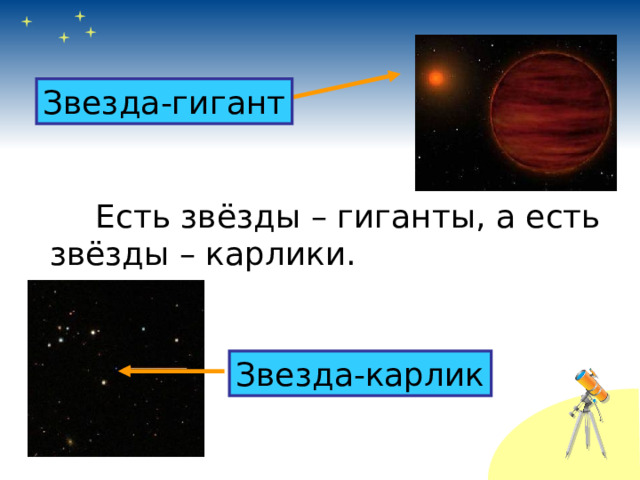 Звезда-гигант

Есть звёзды – гиганты, а есть звёзды – карлики.

Звезда-карлик